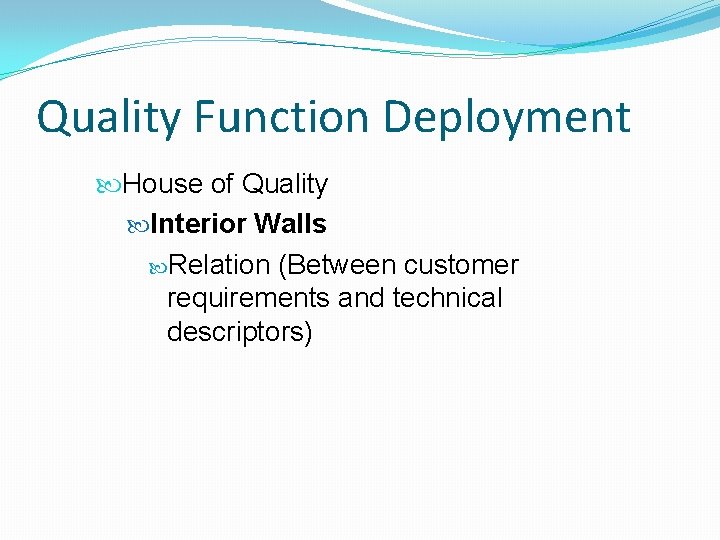 Quality Function Deployment

House of Quality

Interior Walls

Relation (Between customer requirements and technical descriptors)